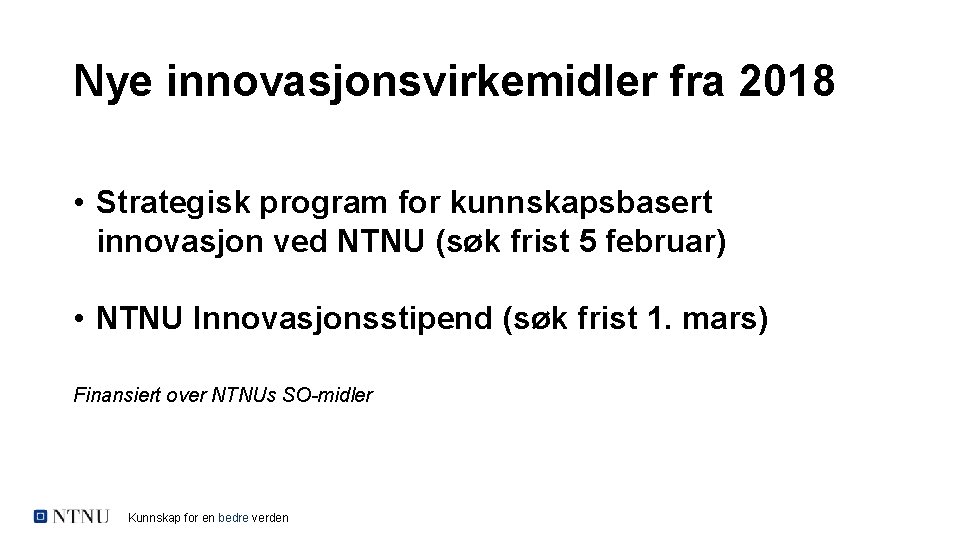 Nye innovasjonsvirkemidler fra 2018

• Strategisk program for kunnskapsbasert innovasjon ved NTNU (søk frist 5 februar)

• NTNU Innovasjonsstipend (søk frist 1. mars)

Finansiert over NTNUs SO-midler

NTNU

Kunnskap for en bedre verden